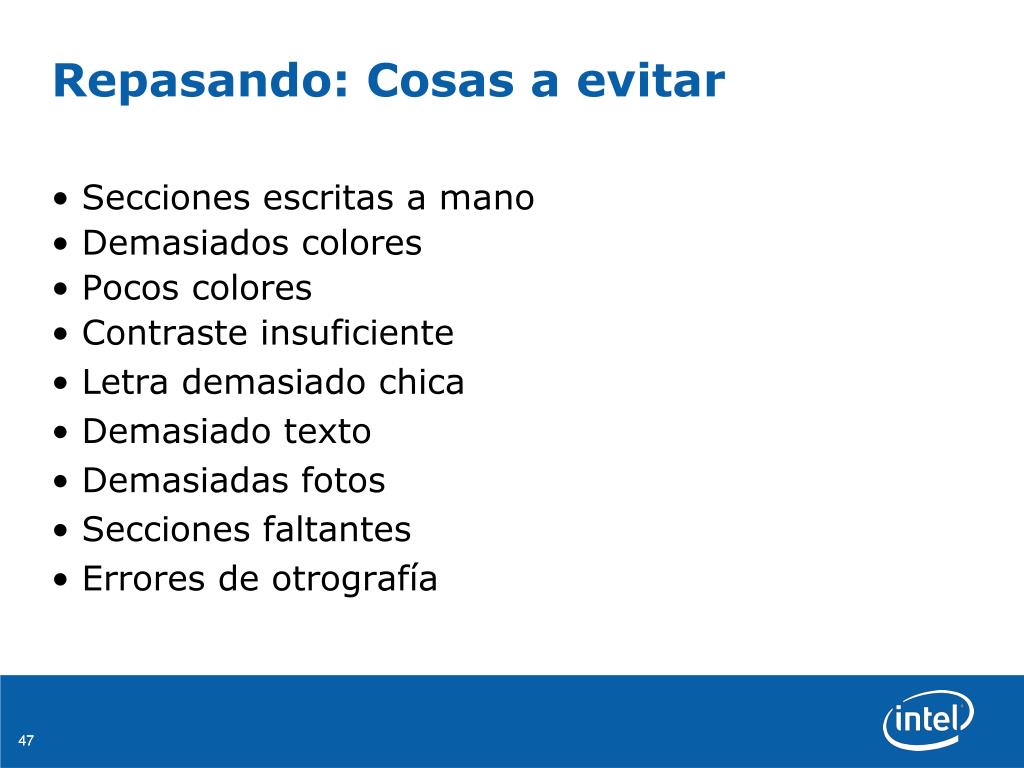 Repasando: Cosas a evitar

• Secciones escritas a mano
• Demasiados colores
• Pocos colores
• Contraste insuficiente
• Letra demasiado chica
• Demasiado texto
• Demasiadas fotos
• Secciones faltantes
• Errores de otrografía

47

intel